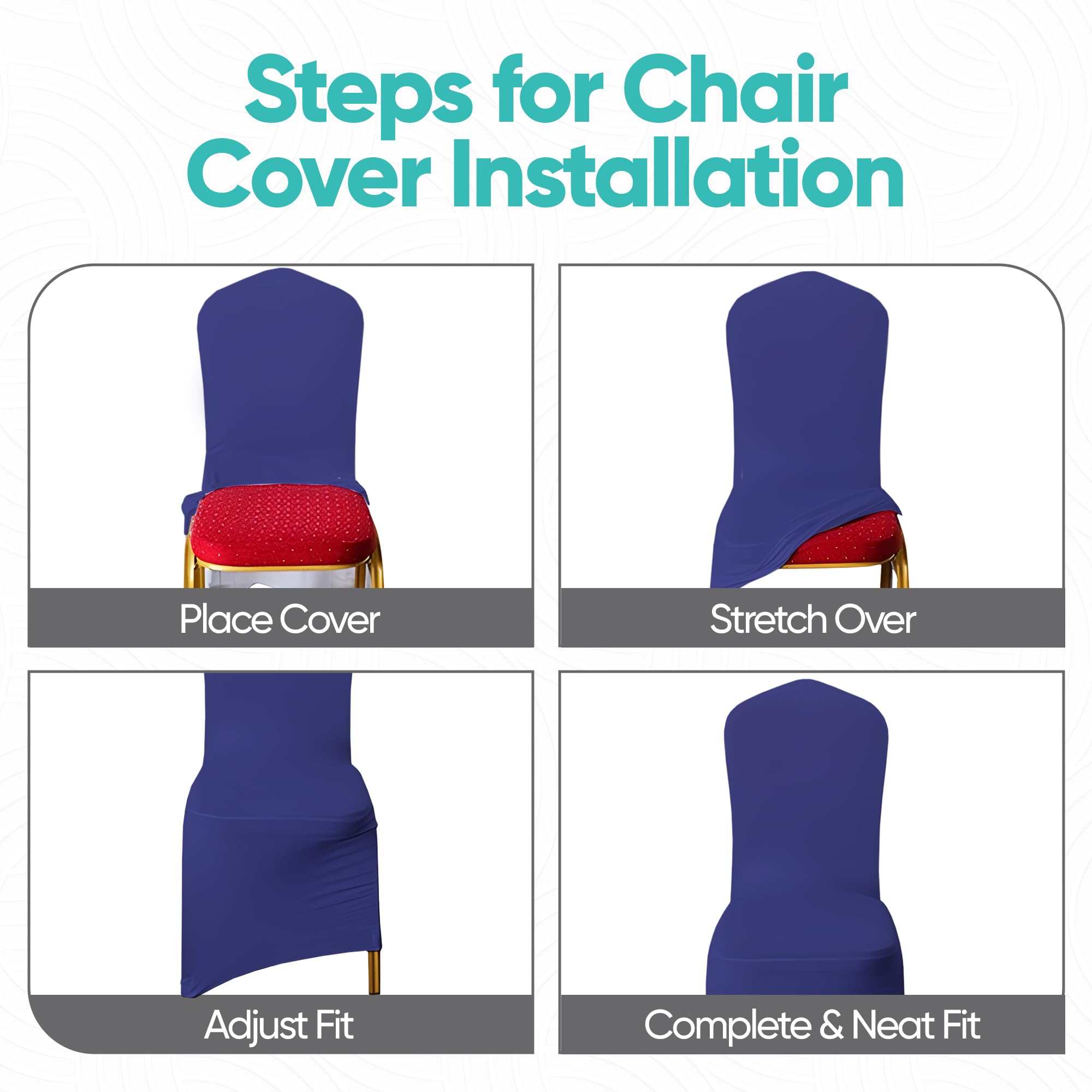 Steps for Chair Cover Installation

Place Cover

Stretch Over

Adjust Fit

Complete & Neat Fit